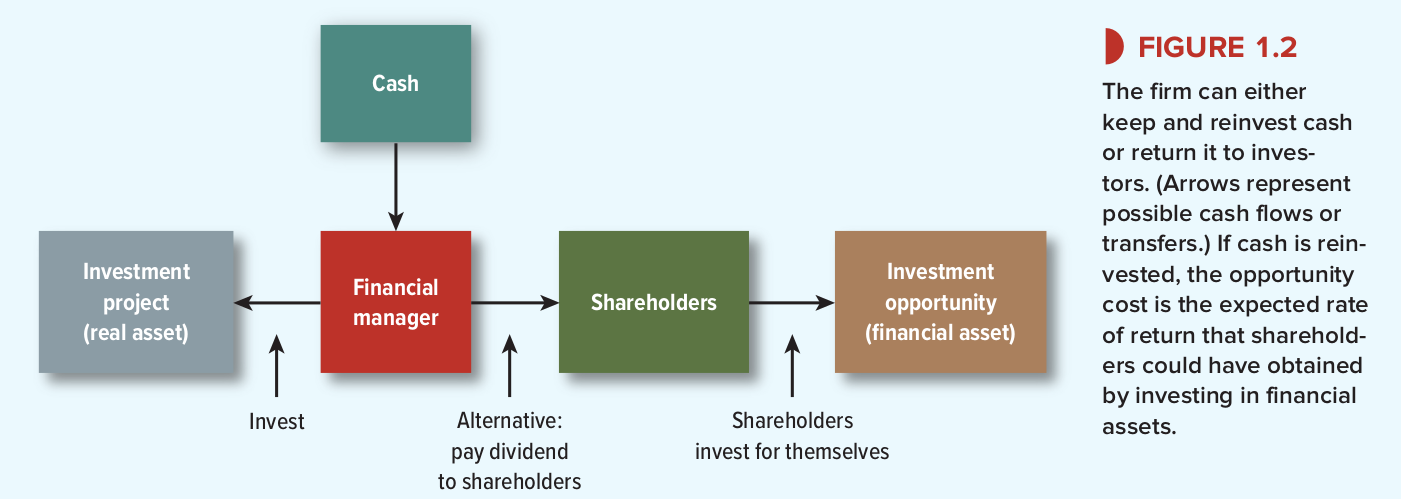 Cash

Investment project (real asset)

Financial manager

Shareholders

Investment opportunity (financial asset)

Invest

Alternative: pay dividend to shareholders

Shareholders invest for themselves

FIGURE 1.2

The firm can either keep and reinvest cash or return it to investors. (Arrows represent possible cash flows or transfers.) If cash is reinvested, the opportunity cost is the expected rate of return that shareholders could have obtained by investing in financial assets.